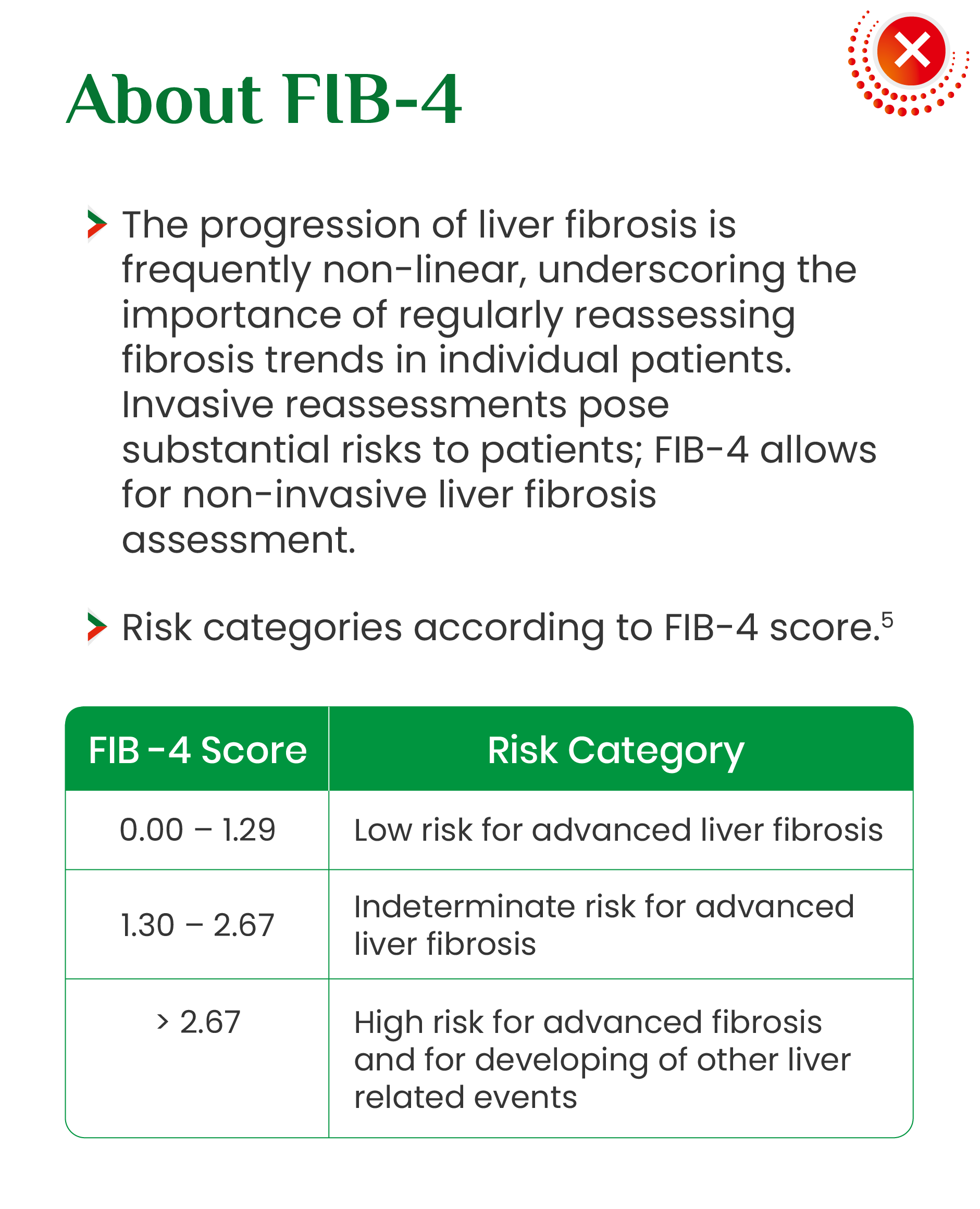 About FIB-4

The progression of liver fibrosis is frequently non-linear, underscoring the importance of regularly reassessing fibrosis trends in individual patients. Invasive reassessments pose substantial risks to patients; FIB-4 allows for non-invasive liver fibrosis assessment.

Risk categories according to FIB-4 score.$^5$

| FIB -4 Score | Risk Category |
|---|---|
| 0.00 – 1.29 | Low risk for advanced liver fibrosis |
| 1.30 – 2.67 | Indeterminate risk for advanced liver fibrosis |
| > 2.67 | High risk for advanced fibrosis and for developing of other liver related events |